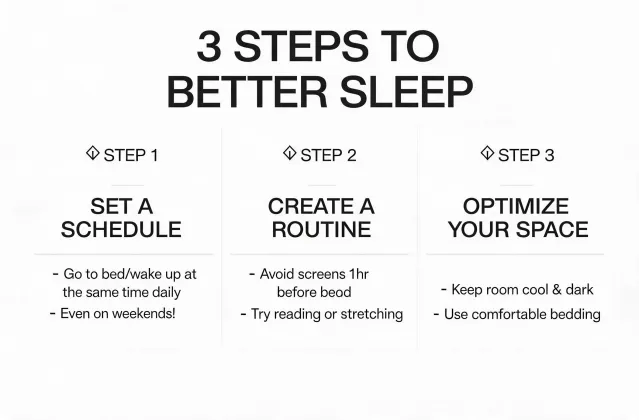 3 STEPS TO BETTER SLEEP

STEP 1

SET A SCHEDULE

- Go to bed/wake up at the same time daily
- Even on weekends!

STEP 2

CREATE A ROUTINE

- Avoid screens 1hr before beod
- Try reading or stretching

STEP 3

OPTIMIZE YOUR SPACE

- Keep room cool & dark
- Use comfortable bedding